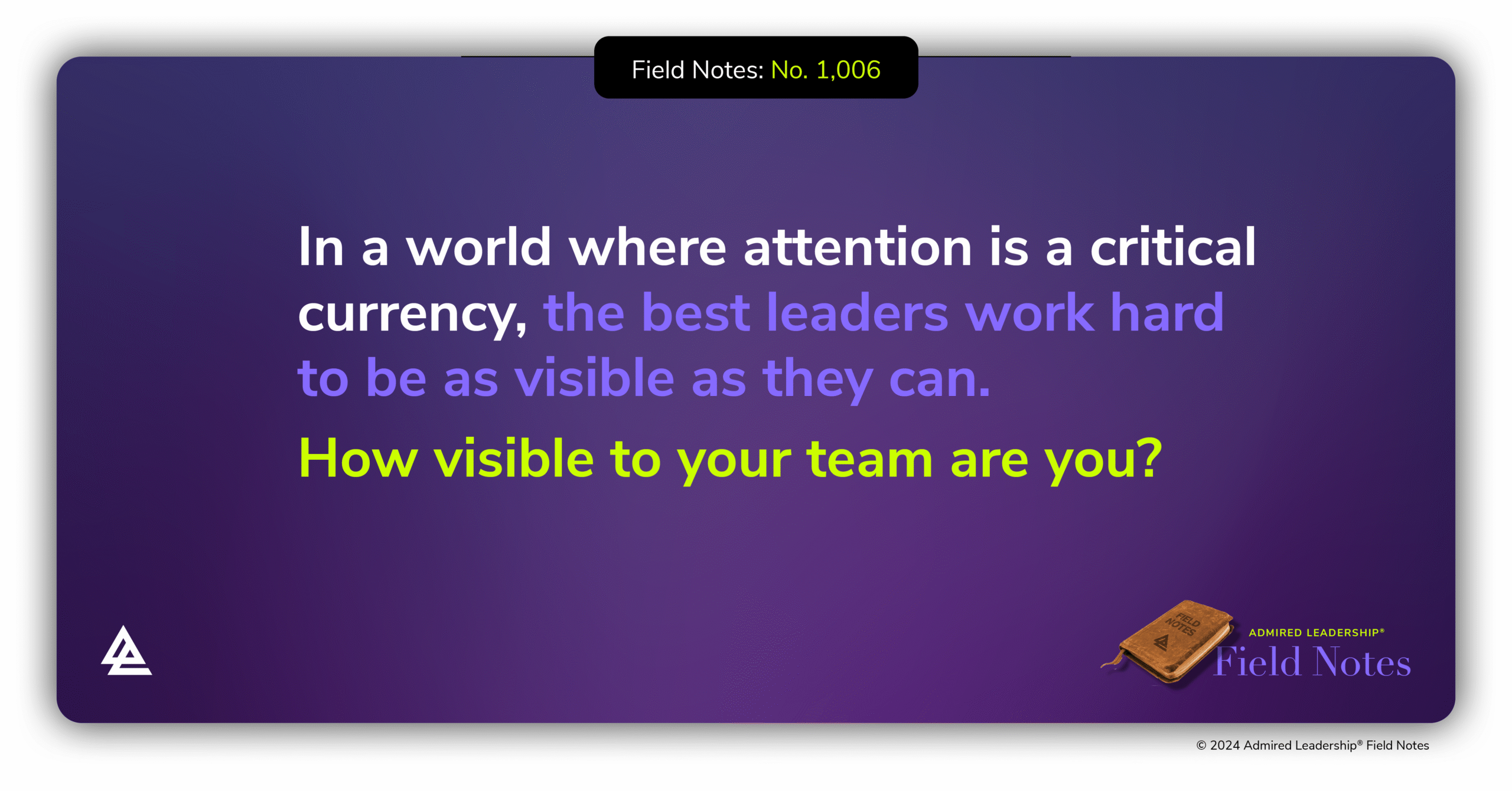 Field Notes: No. 1,006

In a world where attention is a critical currency, the best leaders work hard to be as visible as they can.

How visible to your team are you?

FIELD NOTES

ADMIRED LEADERSHIP®
Field Notes

© 2024 Admired Leadership® Field Notes